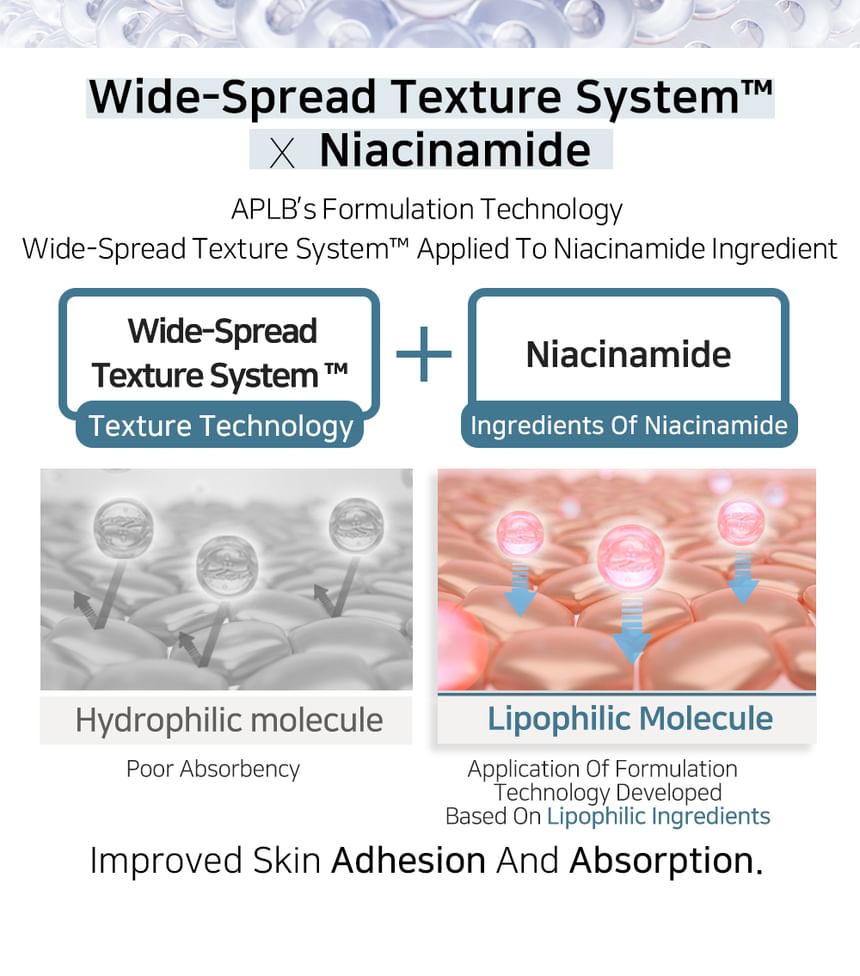 Wide-Spread Texture System™
X Niacinamide

APLB's Formulation Technology
Wide-Spread Texture System™ Applied To Niacinamide Ingredient

Wide-Spread Texture System ™
Texture Technology

+

Niacinamide
Ingredients Of Niacinamide

Hydrophilic molecule
Poor Absorbency

Lipophilic Molecule
Application Of Formulation Technology Developed Based On Lipophilic Ingredients

Improved Skin Adhesion And Absorption.